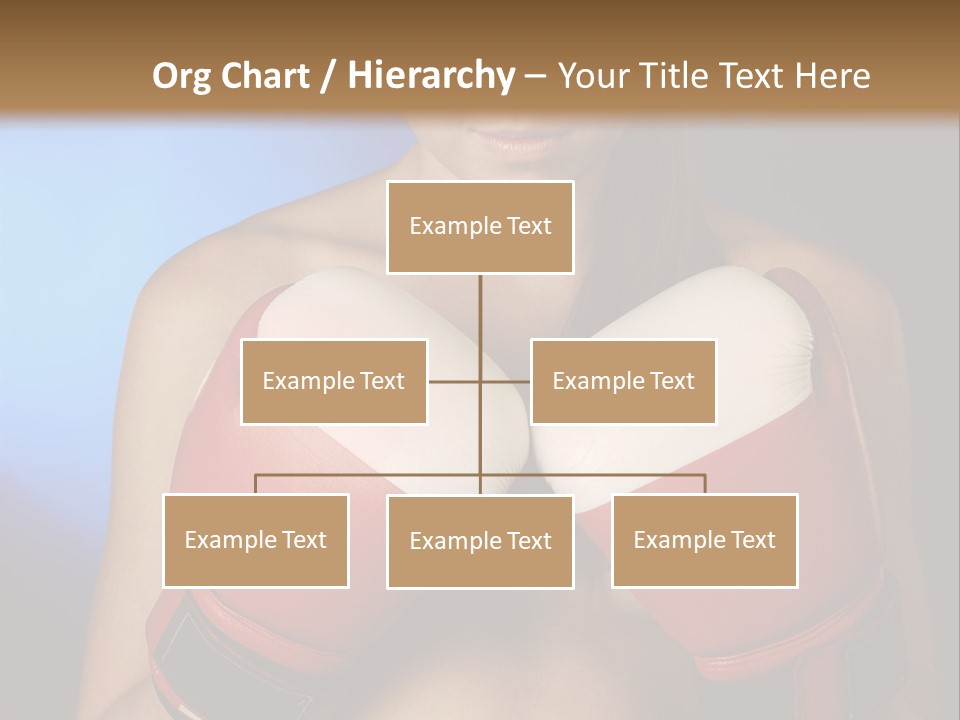 Org Chart / Hierarchy – Your Title Text Here

Example Text

Example Text

Example Text

Example Text

Example Text

Example Text